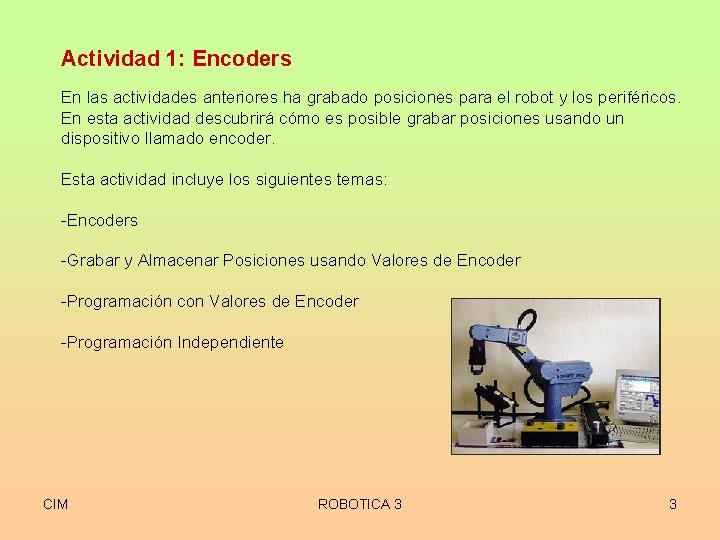 Actividad 1: Encoders

En las actividades anteriores ha grabado posiciones para el robot y los periféricos. En esta actividad descubrirá cómo es posible grabar posiciones usando un dispositivo llamado encoder.

Esta actividad incluye los siguientes temas:

-Encoders

-Grabar y Almacenar Posiciones usando Valores de Encoder

-Programación con Valores de Encoder

-Programación Independiente

CIM

ROBOTICA 3

3